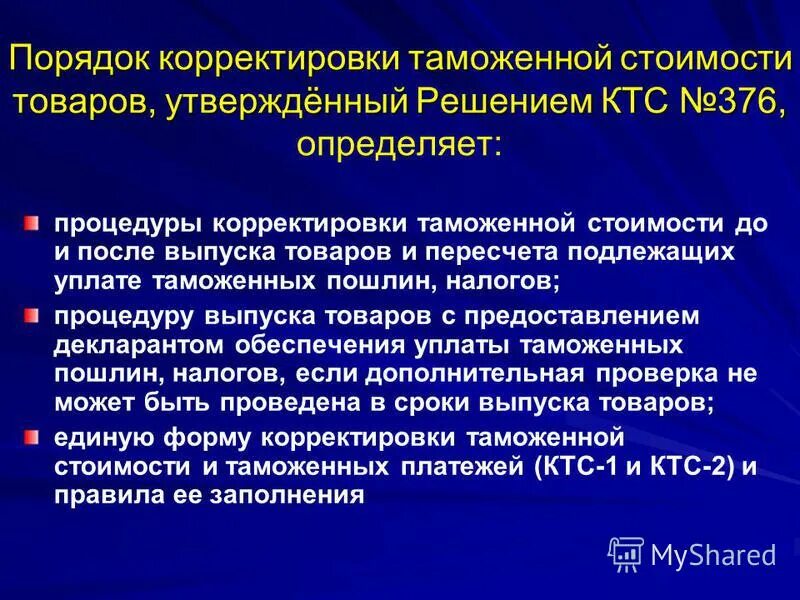 Порядок корректировки таможенной стоимости товаров, утверждённый Решением КТС №376, определяет:

процедуры корректировки таможенной стоимости до и после выпуска товаров и пересчета подлежащих уплате таможенных пошлин, налогов;

процедуру выпуска товаров с предоставлением декларантом обеспечения уплаты таможенных пошлин, налогов, если дополнительная проверка не может быть проведена в сроки выпуска товаров;

единую форму корректировки таможенной стоимости и таможенных платежей (КТС-1 и КТС-2) и правила ее заполнения

MyShared